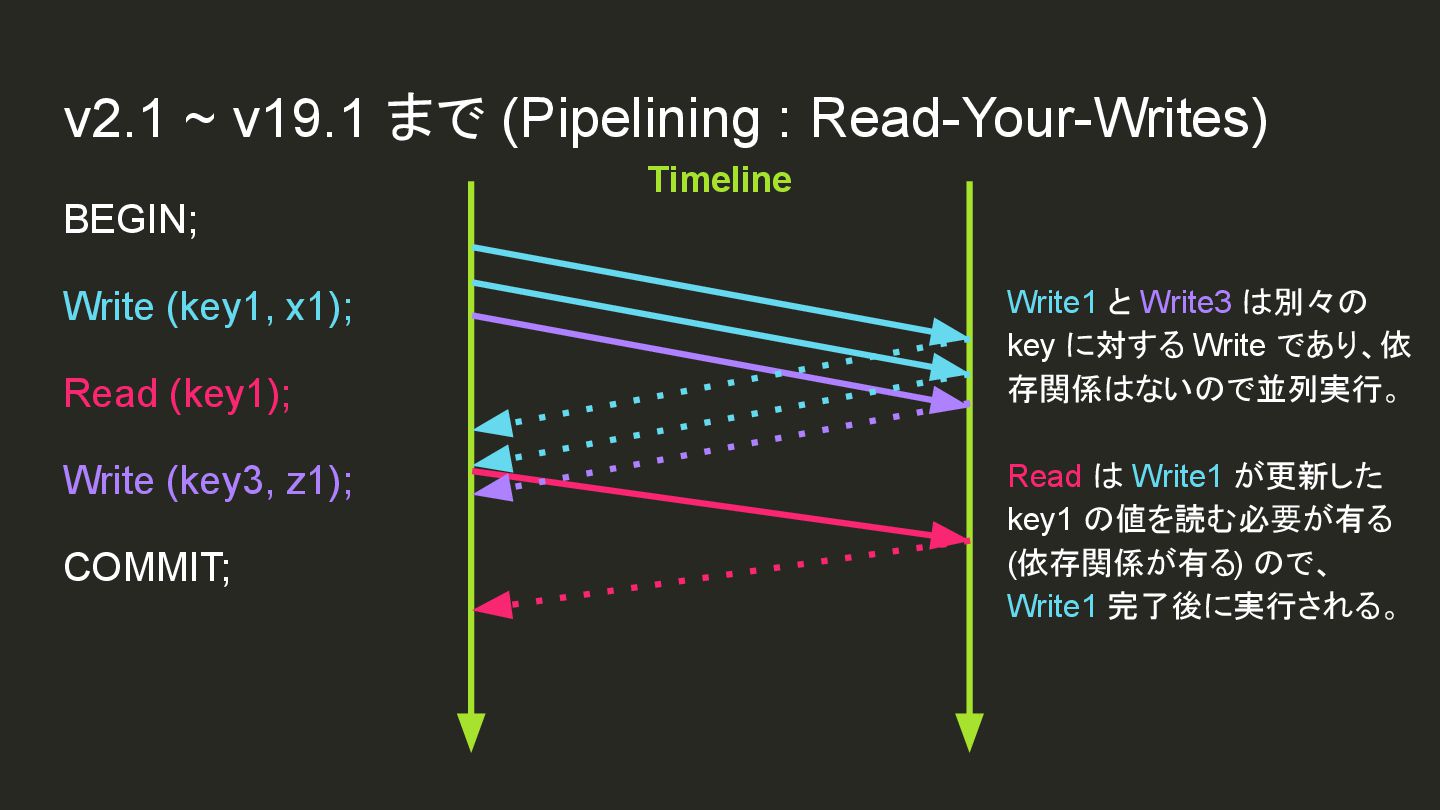 v2.1 ~ v19.1 まで (Pipelining : Read-Your-Writes)

Timeline

BEGIN;

Write (key1, x1);

Read (key1);

Write (key3, z1);

COMMIT;

Write1 と Write3 は別々の key に対する Write であり、依存関係はないので並列実行。

Read は Write1 が更新した key1 の値を読む必要が有る (依存関係が有る) ので、Write1 完了後に実行される。